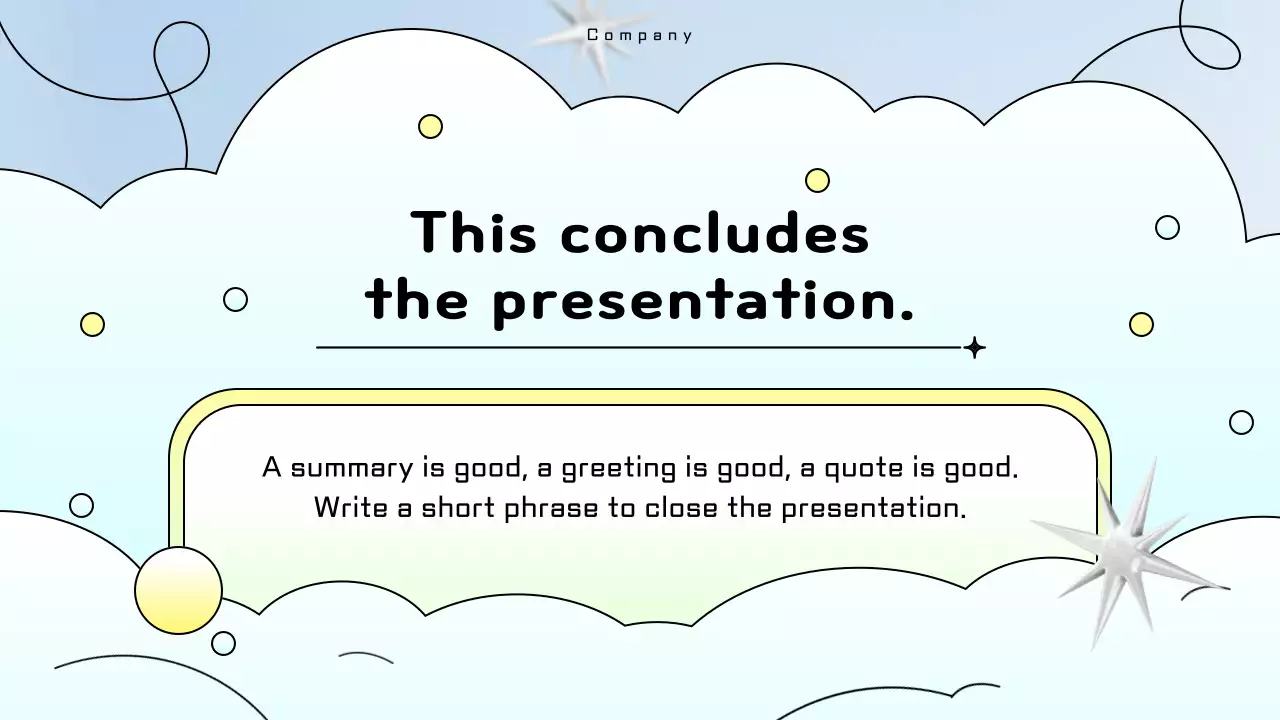 Company

This concludes the presentation.

A summary is good, a greeting is good, a quote is good. Write a short phrase to close the presentation.